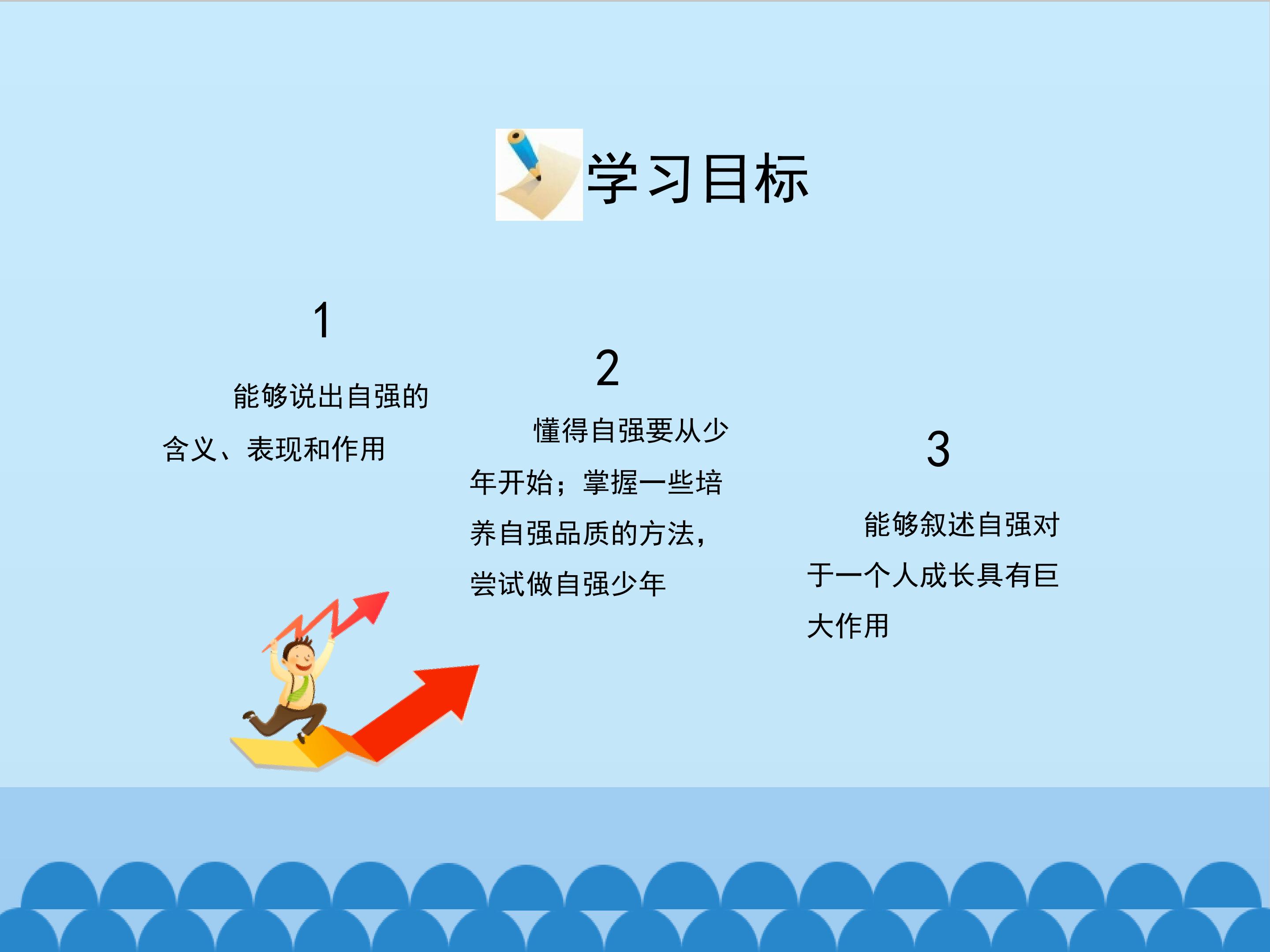 学习目标

1

能够说出自强的含义、表现和作用

2

懂得自强要从少年开始；掌握一些培养自强品质的方法，尝试做自强少年

3

能够叙述自强对于一个人成长具有巨大作用